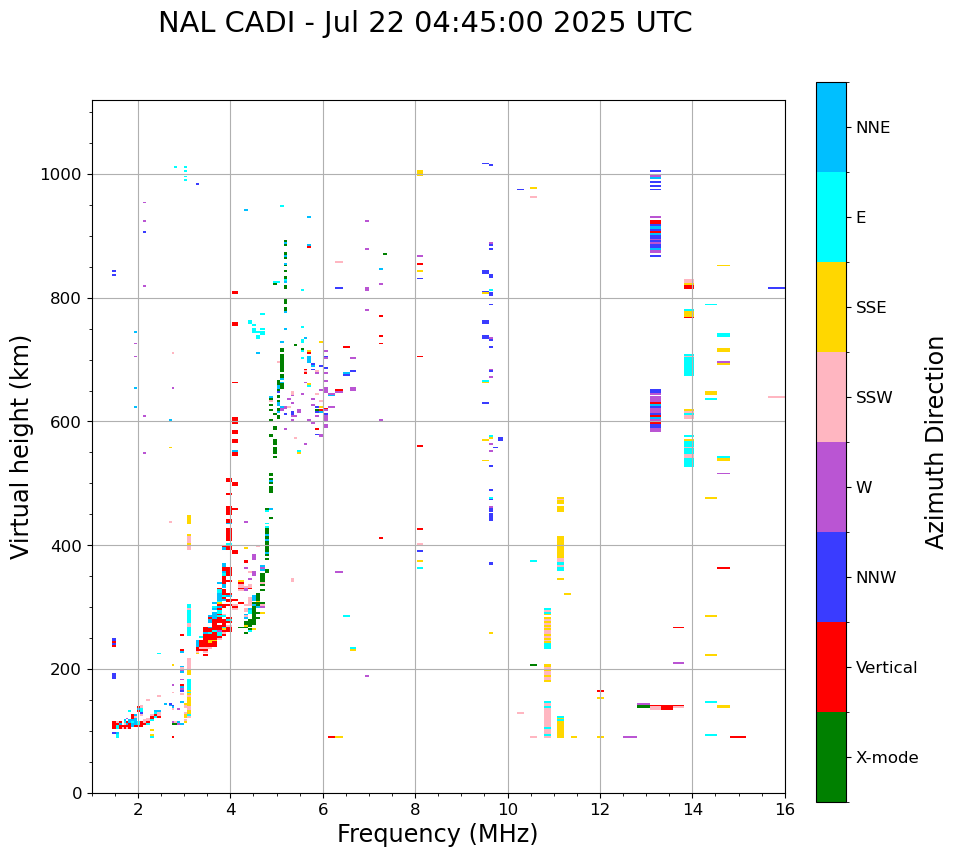 NAL CADI - Jul 22 04:45:00 2025 UTC

Virtual height (km)

1000
800
600
400
200
0

2
4
6
8
10
12
14
16

Frequency (MHz)

NNE
E
SSE
SSW
W
NNW
Vertical
X-mode

Azimuth Direction